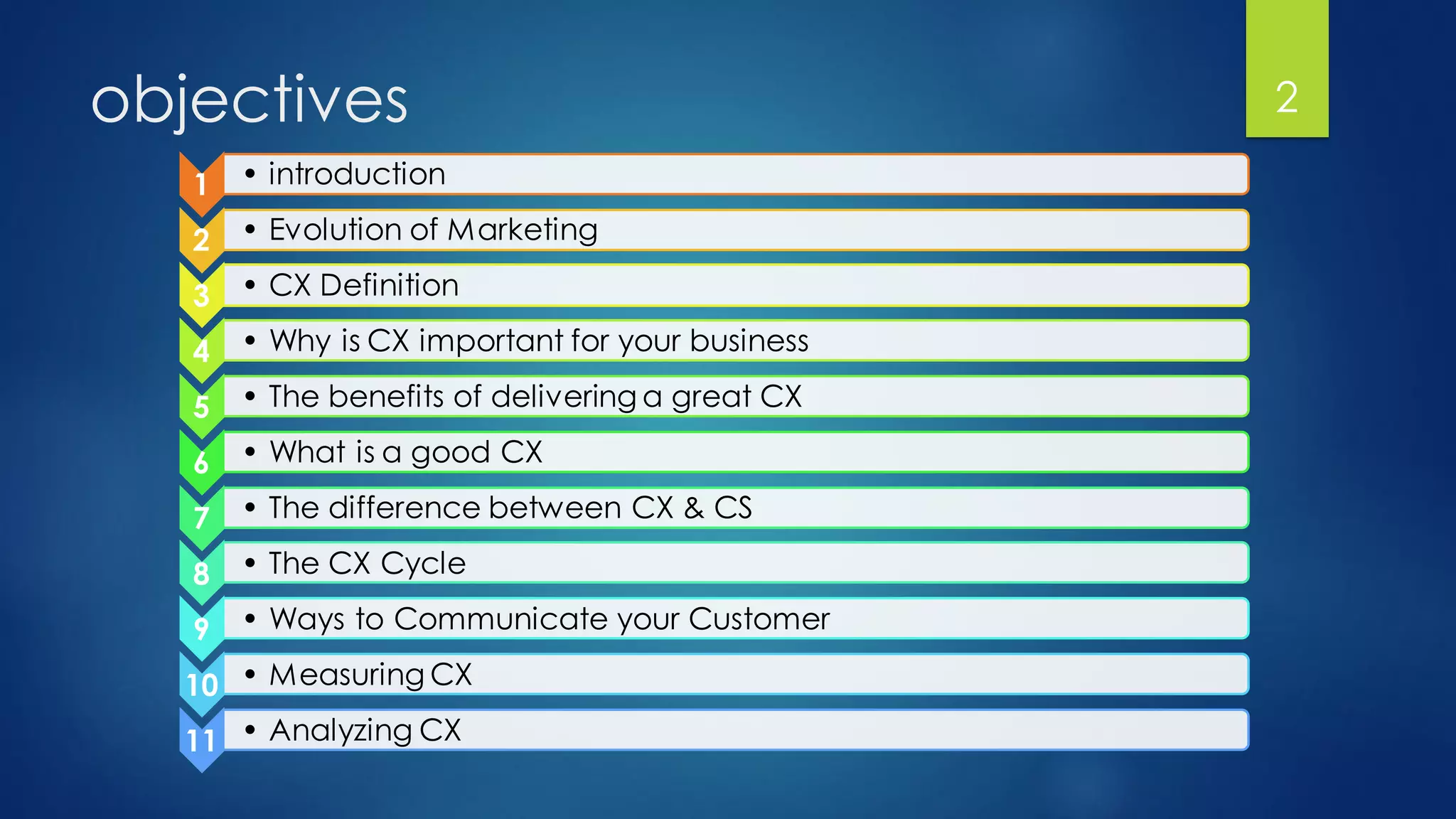 objectives

2

1 • introduction
2 • Evolution of Marketing
3 • CX Definition
4 • Why is CX important for your business
5 • The benefits of delivering a great CX
6 • What is a good CX
7 • The difference between CX & CS
8 • The CX Cycle
9 • Ways to Communicate your Customer
10 • Measuring CX
11 • Analyzing CX